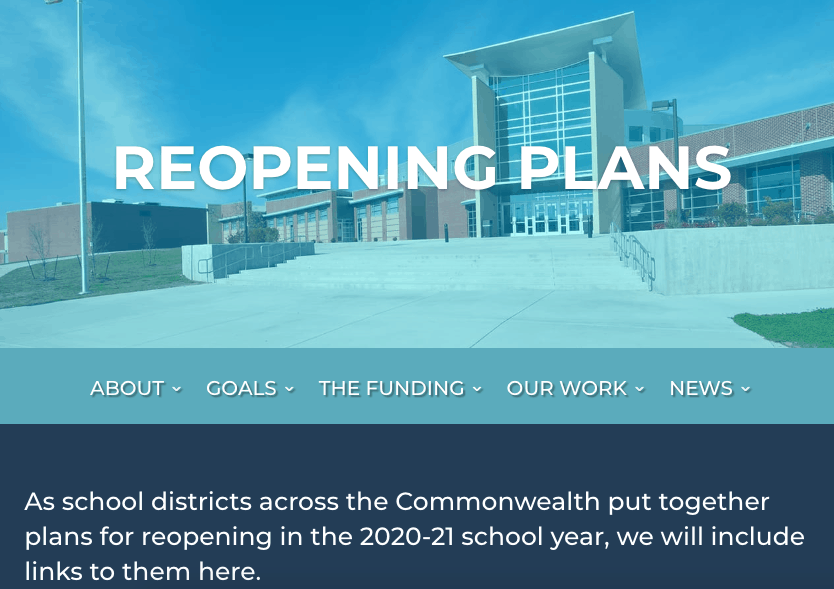 REOPENING PLANS

ABOUT GOALS THE FUNDING OUR WORK NEWS

As school districts across the Commonwealth put together plans for reopening in the 2020-21 school year, we will include links to them here.